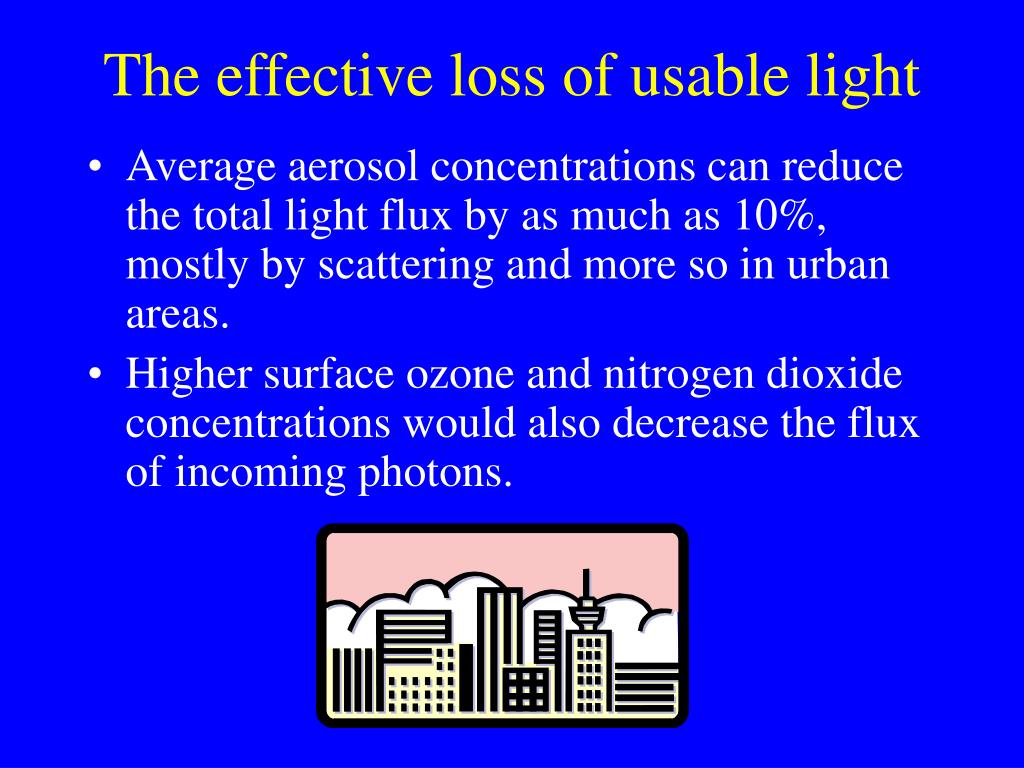 The effective loss of usable light

• Average aerosol concentrations can reduce the total light flux by as much as 10%, mostly by scattering and more so in urban areas.
• Higher surface ozone and nitrogen dioxide concentrations would also decrease the flux of incoming photons.